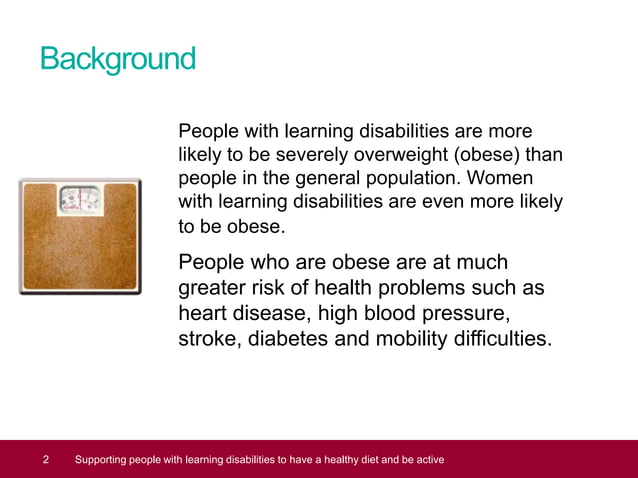 Background

People with learning disabilities are more likely to be severely overweight (obese) than people in the general population. Women with learning disabilities are even more likely to be obese.

People who are obese are at much greater risk of health problems such as heart disease, high blood pressure, stroke, diabetes and mobility difficulties.

2 Supporting people with learning disabilities to have a healthy diet and be active